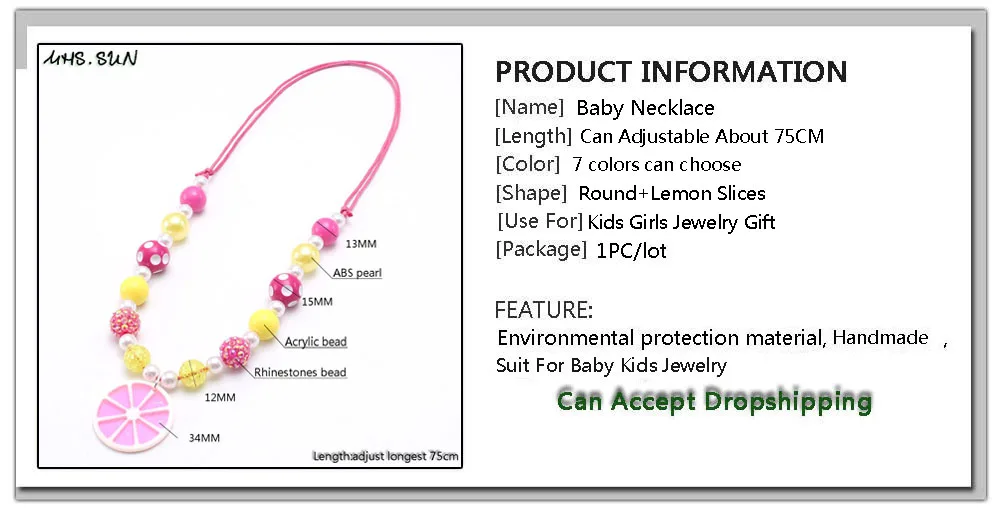 MHS.SUN

13MM

ABS pearl

15MM

Acrylic bead

Rhinestones bead

12MM

34MM

Length:adjust longest 75cm

PRODUCT INFORMATION

[Name] Baby Necklace

[Length] Can Adjustable About 75CM

[Color] 7 colors can choose

[Shape] Round+Lemon Slices

[Use For] Kids Girls Jewelry Gift

[Package] 1PC/lot

FEATURE:

Environmental protection material, Handmade ,

Suit For Baby Kids Jewelry

Can Accept Dropshipping